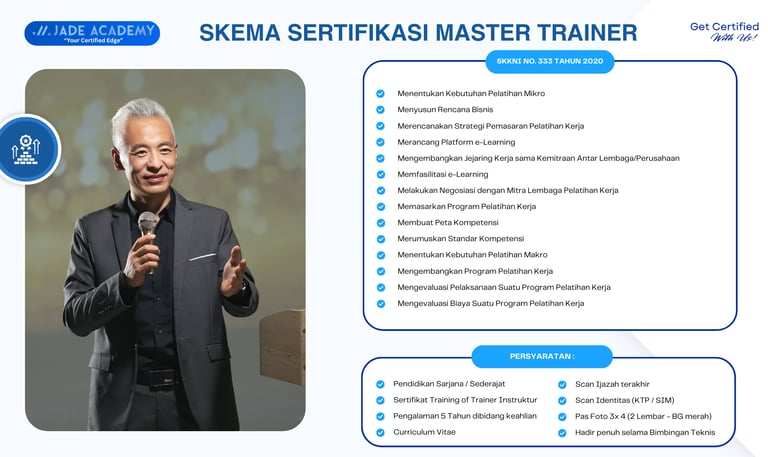 JADE ACADEMY
"Your Certified Edge"

SKEMA SERTIFIKASI MASTER TRAINER

Get Certified With Us!

SKKNI NO. 333 TAHUN 2020

Menentukan Kebutuhan Pelatihan Mikro
Menyusun Rencana Bisnis
Merencanakan Strategi Pemasaran Pelatihan Kerja
Merancang Platform e-Learning
Mengembangkan Jejaring Kerja sama Kemitraan Antar Lembaga/Perusahaan
Memfasilitasi e-Learning
Melakukan Negosiasi dengan Mitra Lembaga Pelatihan Kerja
Memasarkan Program Pelatihan Kerja
Membuat Peta Kompetensi
Merumuskan Standar Kompetensi
Menentukan Kebutuhan Pelatihan Makro
Mengembangkan Program Pelatihan Kerja
Mengevaluasi Pelaksanaan Suatu Program Pelatihan Kerja
Mengevaluasi Biaya Suatu Program Pelatihan Kerja

PERSYARATAN :

Pendidikan Sarjana / Sederajat
Sertifikat Training of Trainer Instruktur
Pengalaman 5 Tahun dibidang keahlian
Curriculum Vitae

Scan Ijazah terakhir
Scan Identitas (KTP / SIM)
Pas Foto 3x 4 (2 Lembar - BG merah)
Hadir penuh selama Bimbingan Teknis